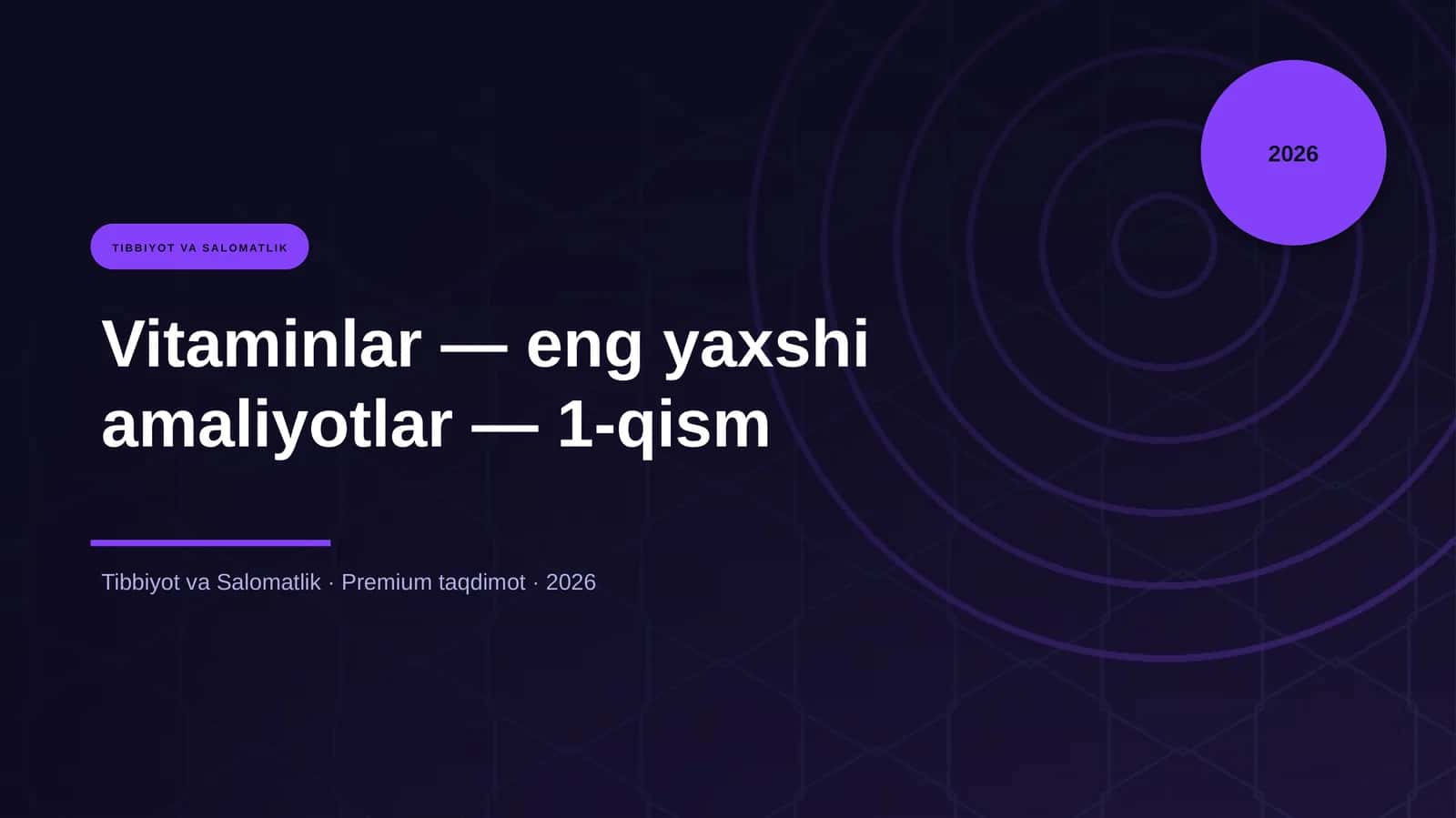 2026

TIBBIYOT VA SALOMATLIK

Vitaminlar — eng yaxshi amaliyotlar — 1-qism

Tibbiyot va Salomatlik · Premium taqdimot · 2026